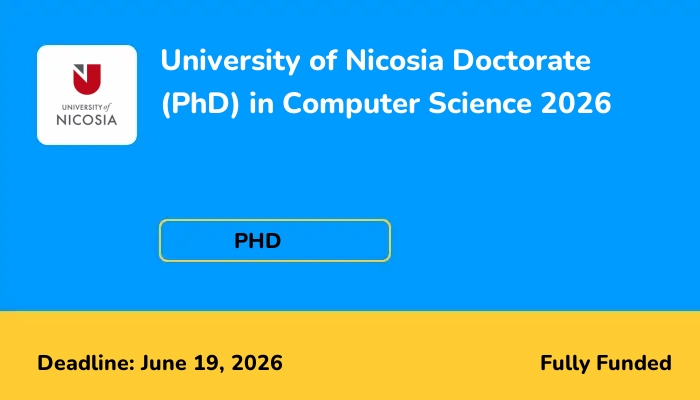 UNIVERSITY of NICOSIA

University of Nicosia Doctorate (PhD) in Computer Science 2026

PHD

Deadline: June 19, 2026

Fully Funded